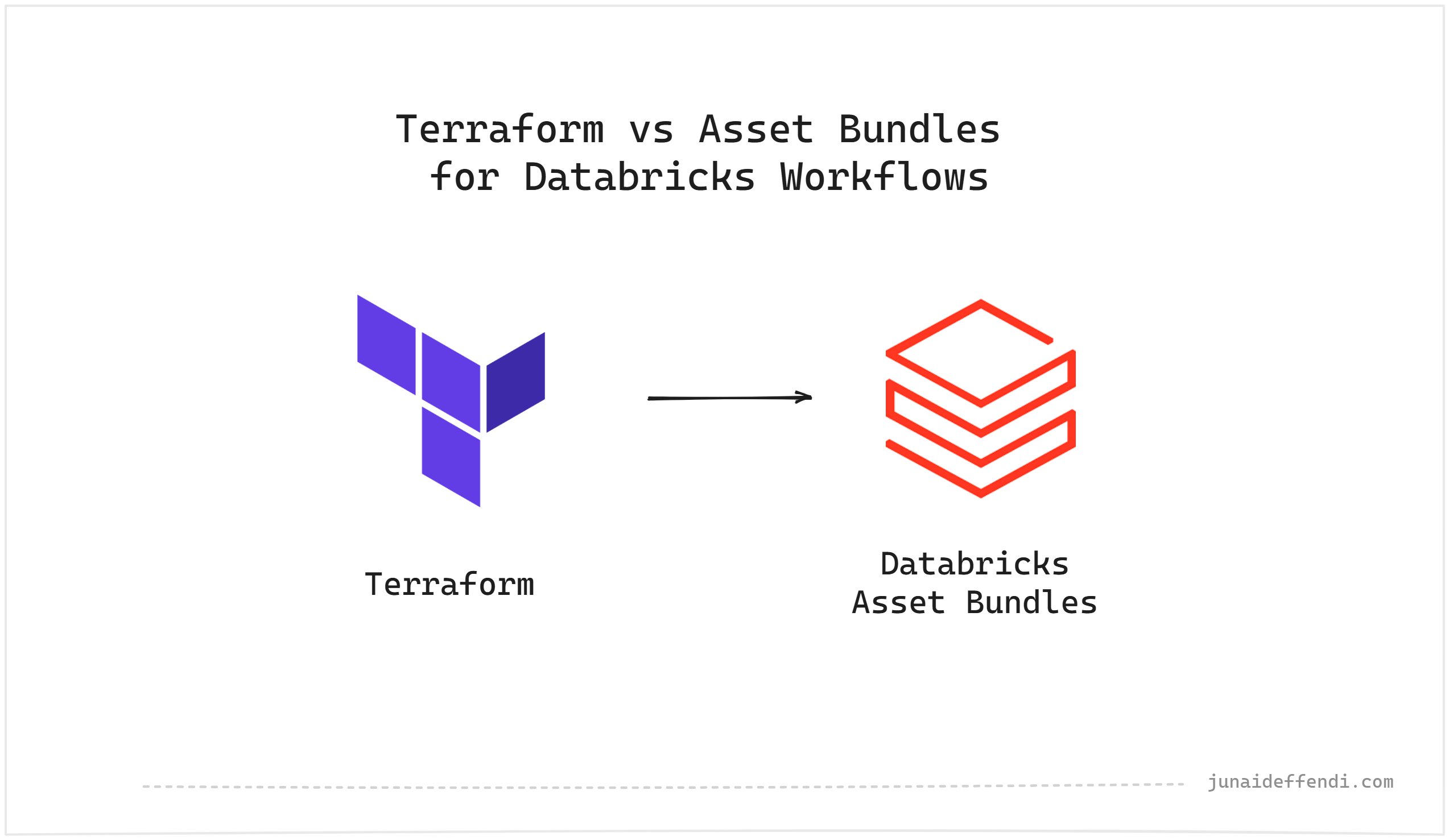 Terraform vs Asset Bundles
for Databricks Workflows

Terraform

Databricks
Asset Bundles

junaideffendi.com